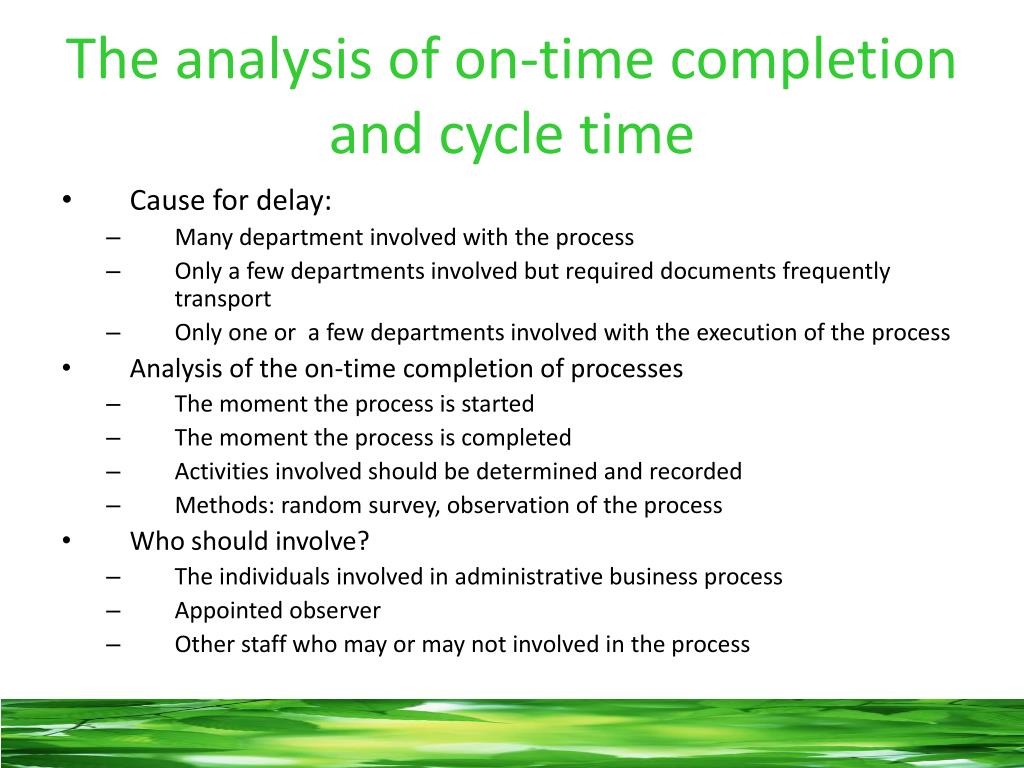 The analysis of on-time completion and cycle time

• Cause for delay:
– Many department involved with the process
– Only a few departments involved but required documents frequently transport
– Only one or a few departments involved with the execution of the process
• Analysis of the on-time completion of processes
– The moment the process is started
– The moment the process is completed
– Activities involved should be determined and recorded
– Methods: random survey, observation of the process
• Who should involve?
– The individuals involved in administrative business process
– Appointed observer
– Other staff who may or may not involved in the process